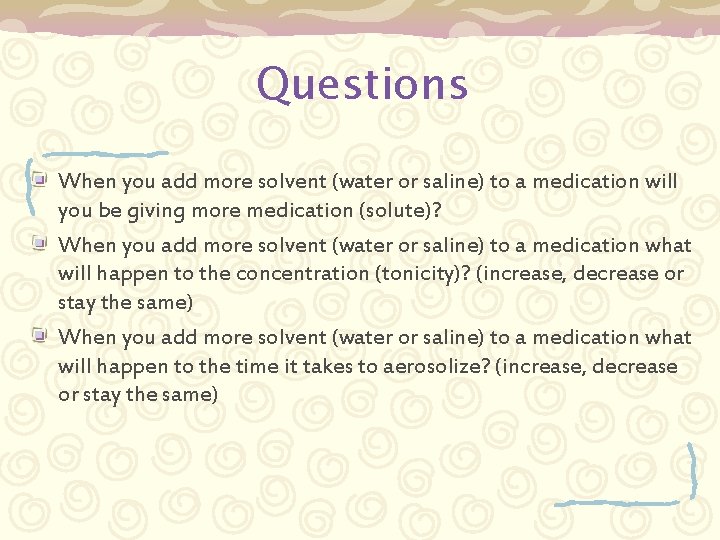 Questions

When you add more solvent (water or saline) to a medication will you be giving more medication (solute)?

When you add more solvent (water or saline) to a medication what will happen to the concentration (tonicity)? (increase, decrease or stay the same)

When you add more solvent (water or saline) to a medication what will happen to the time it takes to aerosolize? (increase, decrease or stay the same)